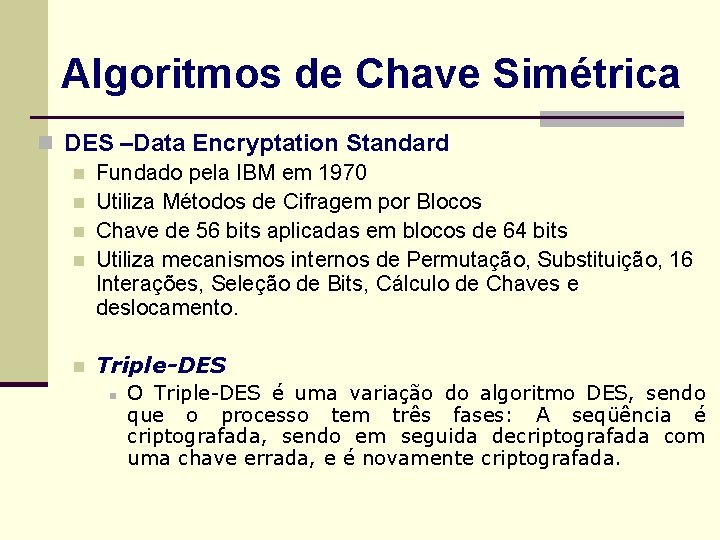 Algoritmos de Chave Simétrica

DES –Data Encryptation Standard

Fundado pela IBM em 1970

Utiliza Métodos de Cifragem por Blocos

Chave de 56 bits aplicadas em blocos de 64 bits

Utiliza mecanismos internos de Permutação, Substituição, 16 Interações, Seleção de Bits, Cálculo de Chaves e deslocamento.

Triple-DES

O Triple-DES é uma variação do algoritmo DES, sendo que o processo tem três fases: A seqüência é criptografada, sendo em seguida decriptografada com uma chave errada, e é novamente criptografada.